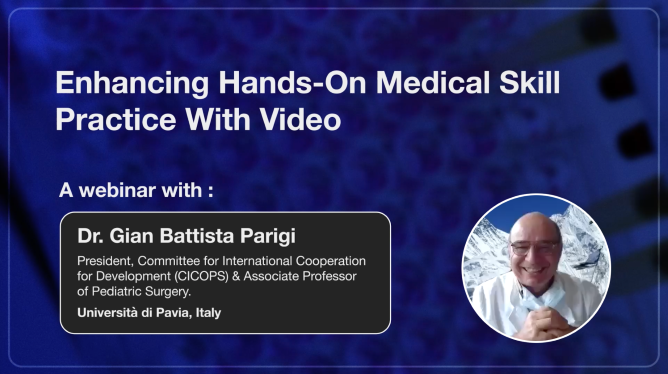 Enhancing Hands-On Medical Skill Practice With Video

A webinar with :

Dr. Gian Battista Parigi

President, Committee for International Cooperation for Development (CICOPS) & Associate Professor of Pediatric Surgery.

Università di Pavia, Italy